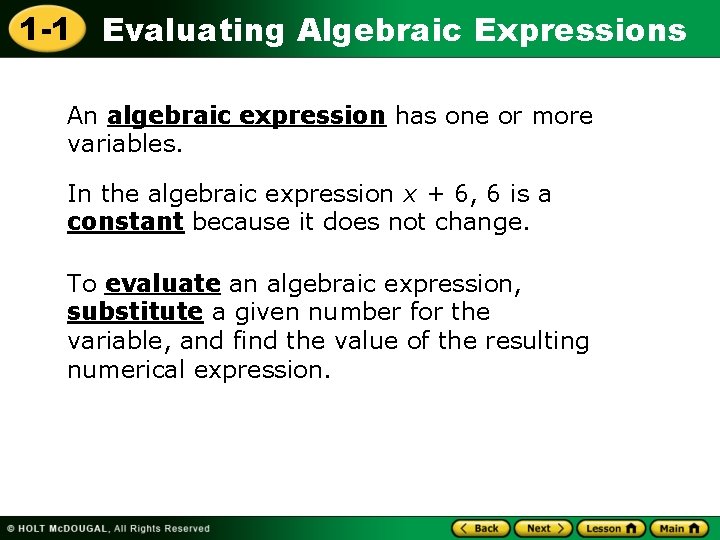 1-1 Evaluating Algebraic Expressions

An algebraic expression has one or more variables.

In the algebraic expression $x + 6$, 6 is a constant because it does not change.

To evaluate an algebraic expression, substitute a given number for the variable, and find the value of the resulting numerical expression.

© HOLT McDOUGAL, All Rights Reserved

Back Next Lesson Main